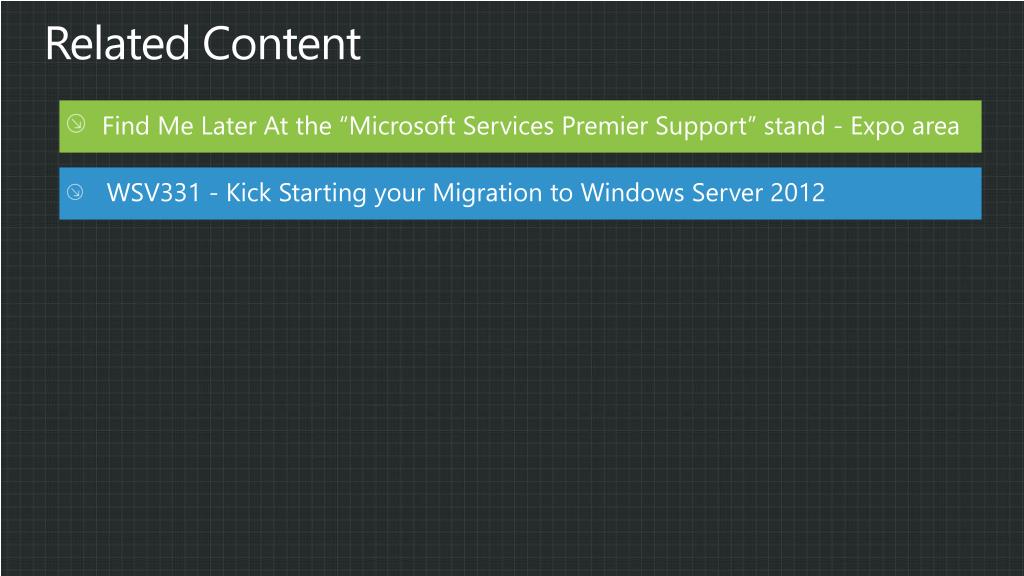 Related Content

Find Me Later At the “Microsoft Services Premier Support” stand - Expo area

WSV331 - Kick Starting your Migration to Windows Server 2012